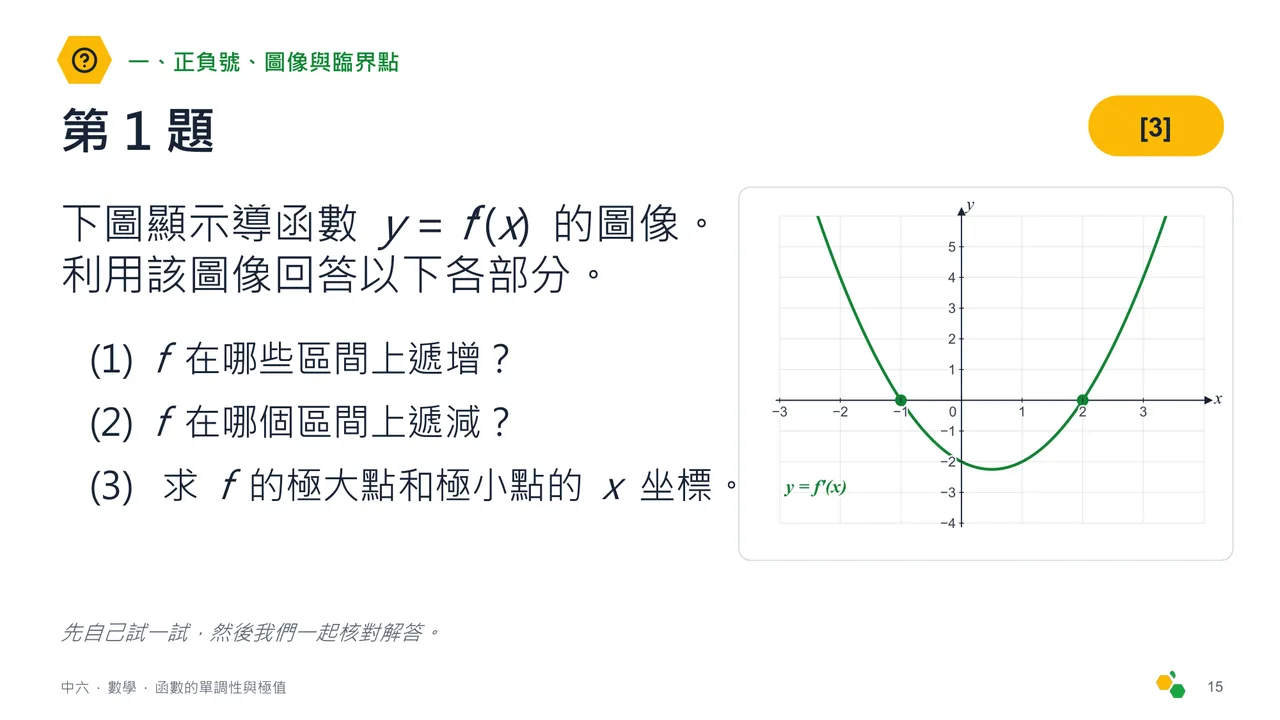 一、正負號、圖像與臨界點

第 1 題

[3]

下圖顯示導函數 $y = f'(x)$ 的圖像。利用該圖像回答以下各部分。

(1) $f$ 在哪些區間上遞增？

(2) $f$ 在哪個區間上遞減？

(3) 求 $f$ 的極大點和極小點的 $x$ 坐標。

$y$
5
4
3
2
1
−3 −2 −1 0 1 2 3 $x$
−1
−2
−3
−4
$y = f'(x)$

先自己試一試，然後我們一起核對解答。

中六 · 數學 · 函數的單調性與極值

15